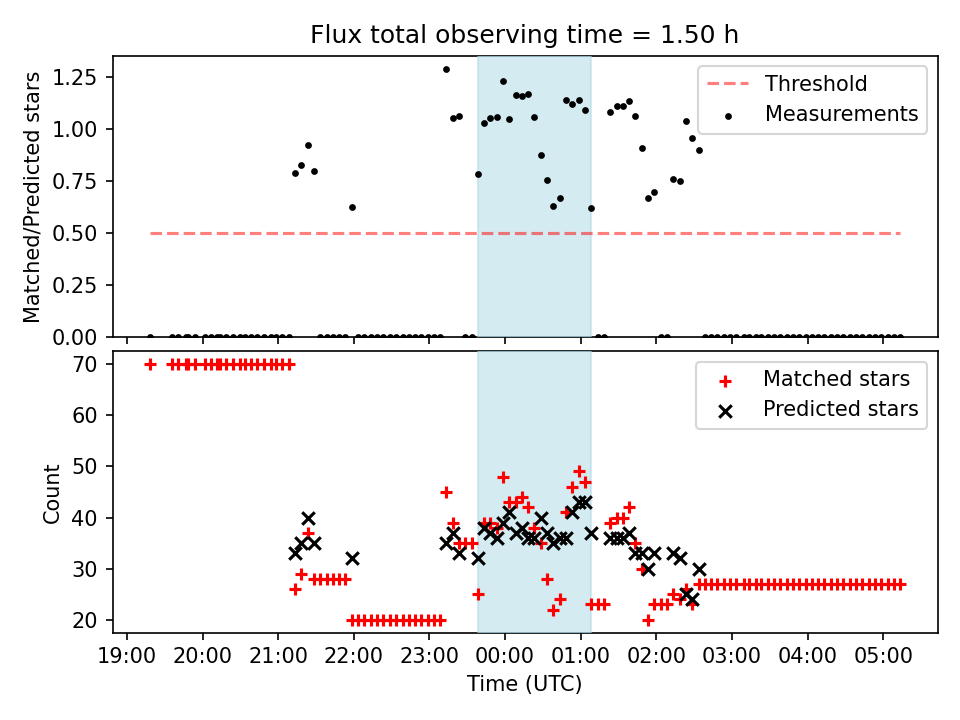 Flux total observing time = 1.50 h

Matched/Predicted stars

1.25
1.00
0.75
0.50
0.25
0.00

Threshold
Measurements

Count

70
60
50
40
30
20

Matched stars
Predicted stars

19:00 20:00 21:00 22:00 23:00 00:00 01:00 02:00 03:00 04:00 05:00

Time (UTC)